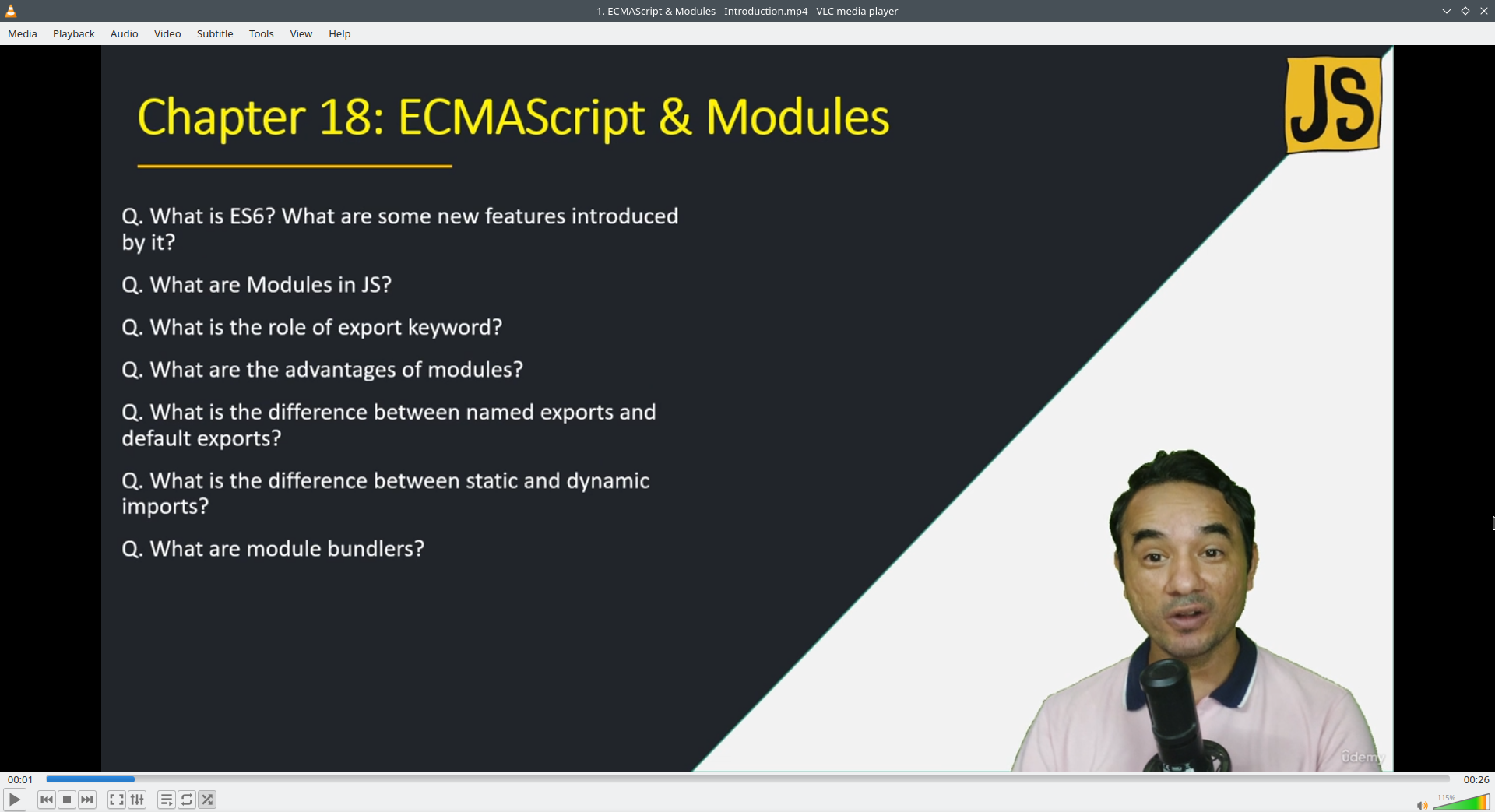 1. ECMAScript & Modules - Introduction.mp4 - VLC media player

Media Playback Audio Video Subtitle Tools View Help

Chapter 18: ECMAScript & Modules

JS

Q. What is ES6? What are some new features introduced by it?

Q. What are Modules in JS?

Q. What is the role of export keyword?

Q. What are the advantages of modules?

Q. What is the difference between named exports and default exports?

Q. What is the difference between static and dynamic imports?

Q. What are module bundlers?

Udemy

00:01

00:26

115%